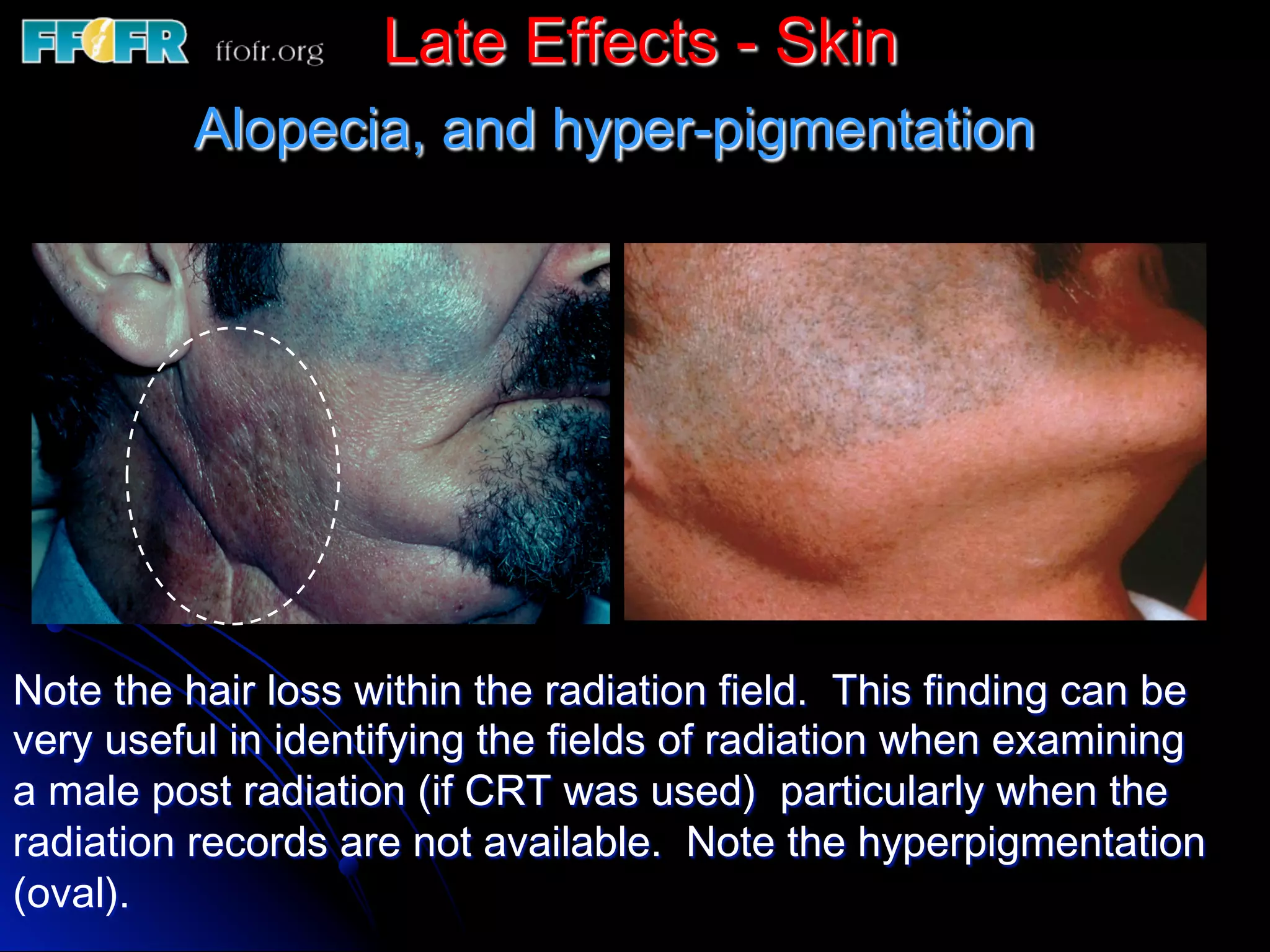 FFOFR ffofr.org

Late Effects - Skin

Alopecia, and hyper-pigmentation

Note the hair loss within the radiation field. This finding can be very useful in identifying the fields of radiation when examining a male post radiation (if CRT was used) particularly when the radiation records are not available. Note the hyperpigmentation (oval).